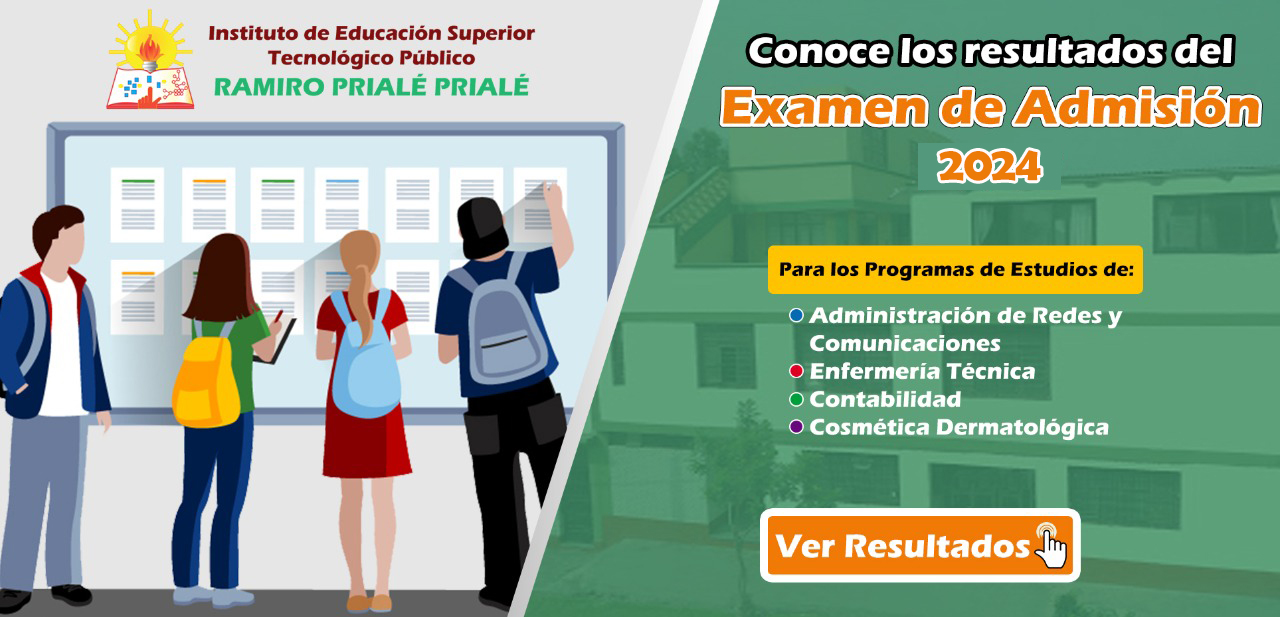 Instituto de Educación Superior
Tecnológico Público
RAMIRO PRIALÉ PRIALÉ

Conoce los resultados del
Examen de Admisión
2024

Para los Programas de Estudios de:

Administración de Redes y Comunicaciones
Enfermería Técnica
Contabilidad
Cosmética Dermatológica

Ver Resultados